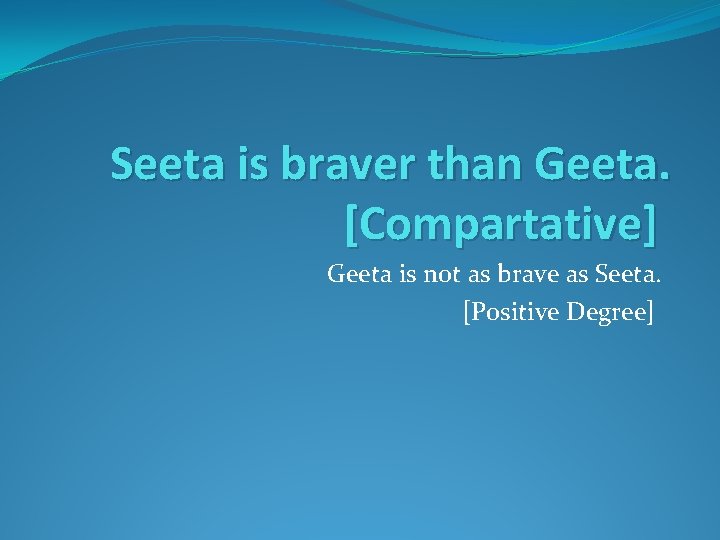 Seeta is braver than Geeta. [Compartative]

Geeta is not as brave as Seeta. [Positive Degree]